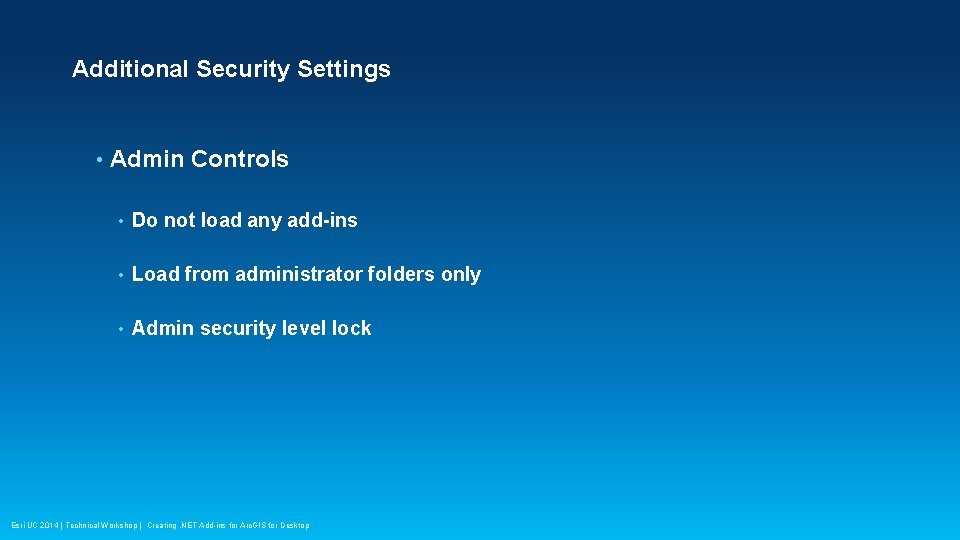 Additional Security Settings

• Admin Controls

• Do not load any add-ins

• Load from administrator folders only

• Admin security level lock

Esri UC 2014 | Technical Workshop | Creating .NET Add-ins for ArcGIS for Desktop